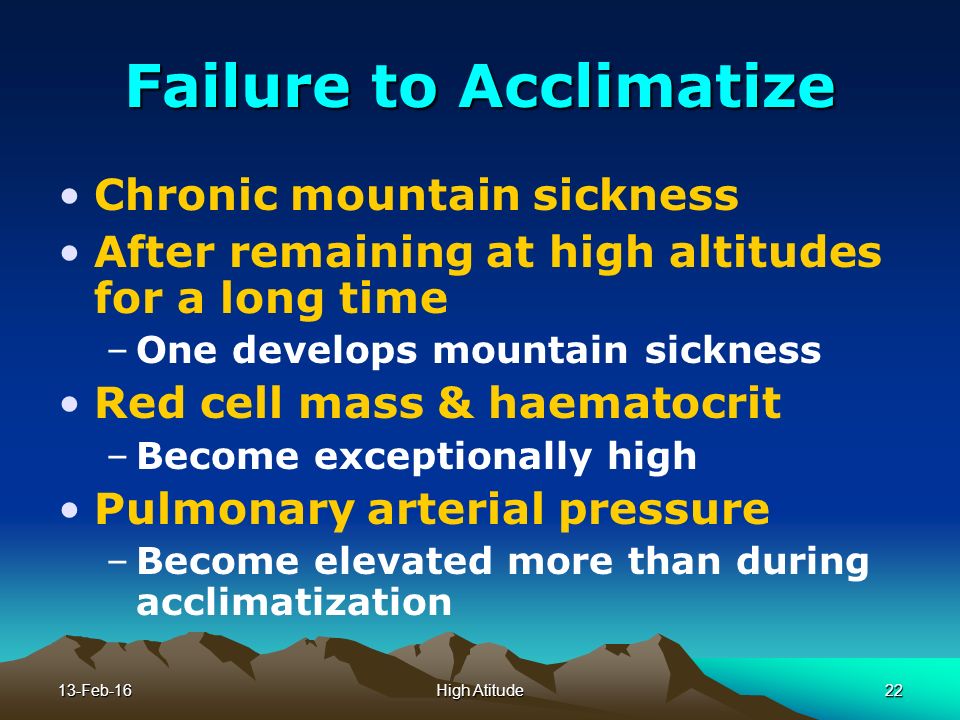 Failure to Acclimatize

• Chronic mountain sickness
• After remaining at high altitudes for a long time
– One develops mountain sickness
• Red cell mass & haematocrit
– Become exceptionally high
• Pulmonary arterial pressure
– Become elevated more than during acclimatization

13-Feb-16
High Atitude
22